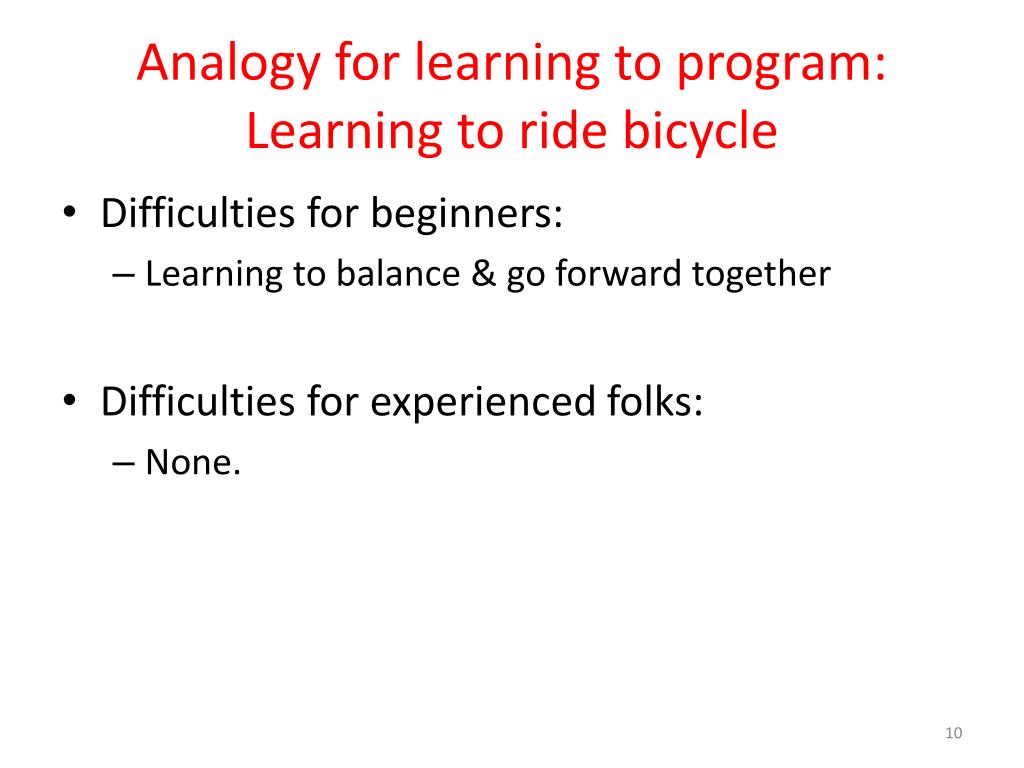 Analogy for learning to program: Learning to ride bicycle

• Difficulties for beginners:
– Learning to balance & go forward together

• Difficulties for experienced folks:
– None.

10